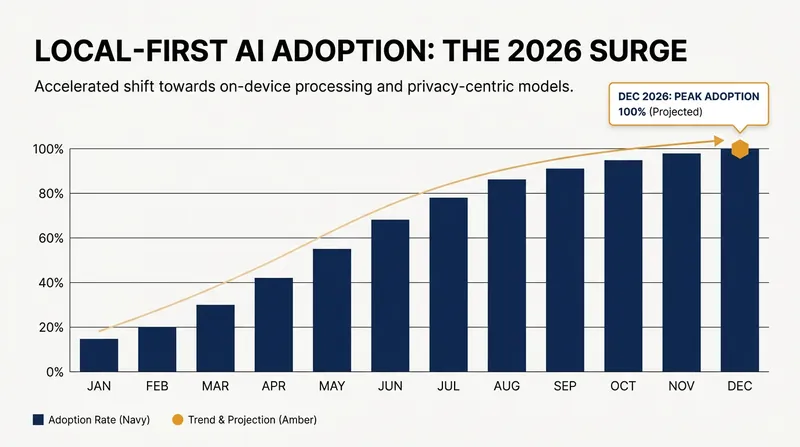 LOCAL-FIRST AI ADOPTION: THE 2026 SURGE

Accelerated shift towards on-device processing and privacy-centric models.

DEC 2026: PEAK ADOPTION
100% (Projected)

100%
80%
60%
40%
20%
0%

JAN FEB MAR APR MAY JUN JUL AUG SEP OCT NOV DEC

Adoption Rate (Navy)
Trend & Projection (Amber)